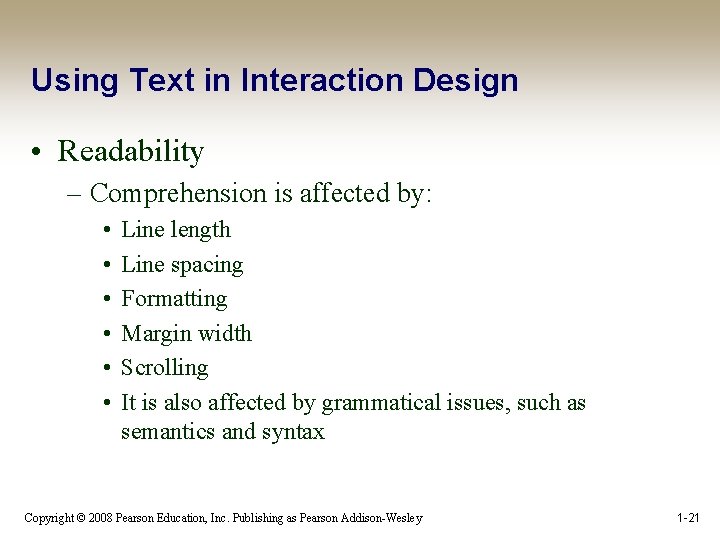 Using Text in Interaction Design

• Readability
– Comprehension is affected by:
• Line length
• Line spacing
• Formatting
• Margin width
• Scrolling
• It is also affected by grammatical issues, such as semantics and syntax

Copyright © 2008 Pearson Education, Inc. Publishing as Pearson Addison-Wesley

1-21